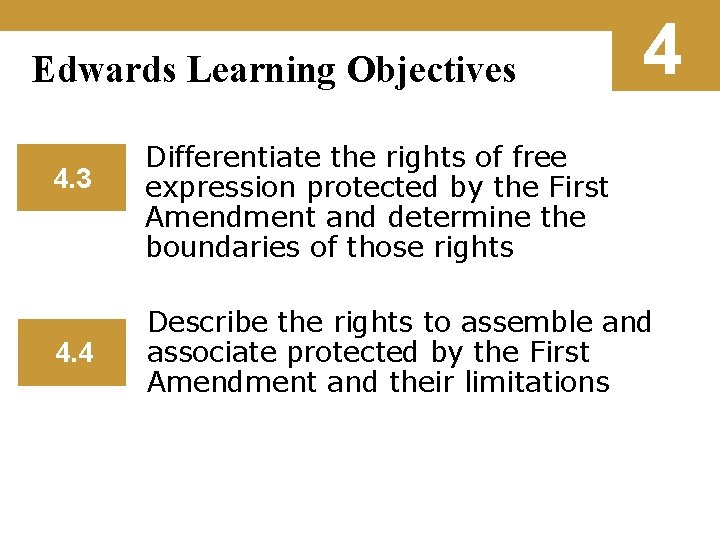 Edwards Learning Objectives

4

4.3

Differentiate the rights of free expression protected by the First Amendment and determine the boundaries of those rights

4.4

Describe the rights to assemble and associate protected by the First Amendment and their limitations